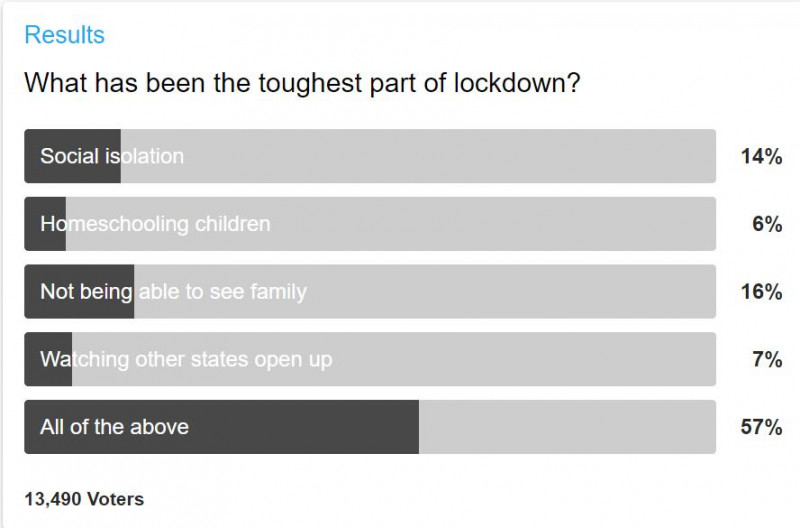 Results

What has been the toughest part of lockdown?

Social isolation 14%

Homeschooling children 6%

Not being able to see family 16%

Watching other states open up 7%

All of the above 57%

13,490 Voters